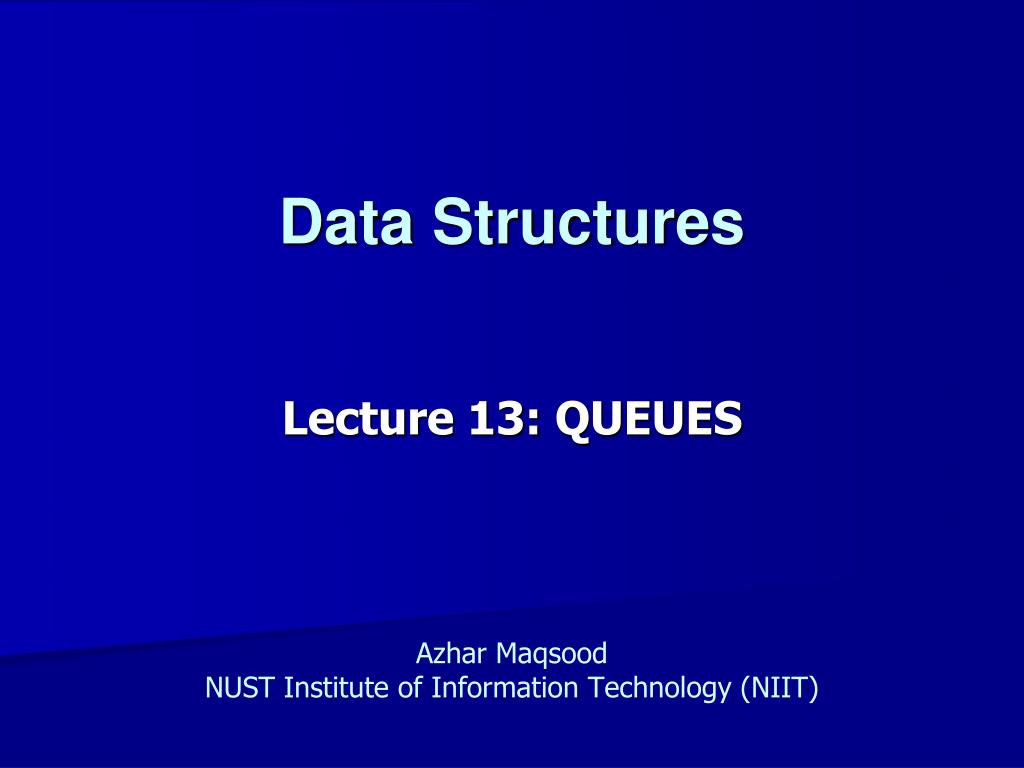 Data Structures

Lecture 13: QUEUES

Azhar Maqsood
NUST Institute of Information Technology (NIIT)